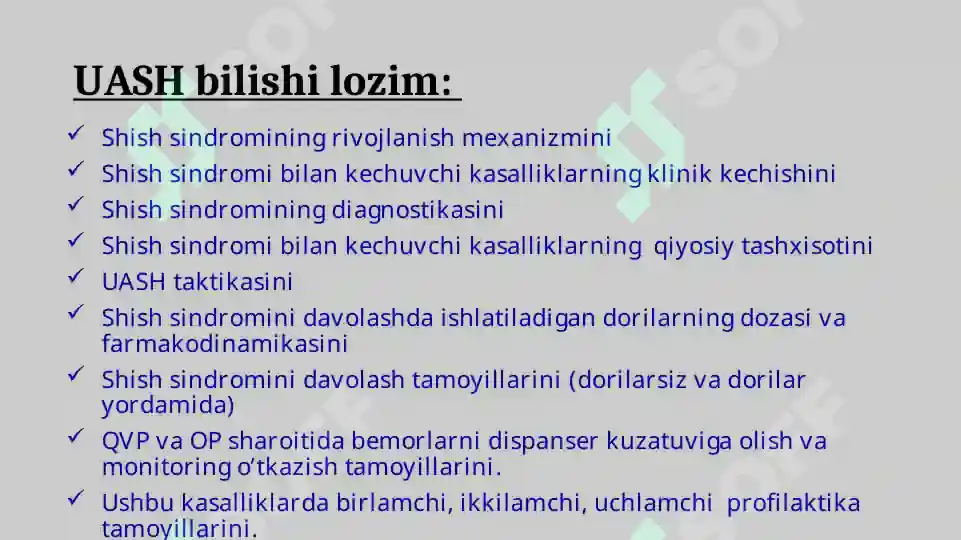 UASH bilishi lozim:

✓ Shish sindromining rivojlanish mexanizmini
✓ Shish sindromi bilan kechuvchi kasalliklarning klinik kechishini
✓ Shish sindromining diagnostikasini
✓ Shish sindromi bilan kechuvchi kasalliklarning qiyosiy tashxisotini
✓ UASH taktikasini
✓ Shish sindromini davolashda ishlatiladigan dorilarning dozasi va farmakodinamikasini
✓ Shish sindromini davolash tamoyillarini (dorilarsiz va dorilar yordamida)
✓ QVP va OP sharoitida bemorlarni dispanser kuzatuviga olish va monitoring o'tkazish tamoyillarini.
✓ Ushbu kasalliklarda birlamchi, ikkilamchi, uchlamchi profilaktika tamoyillarini.